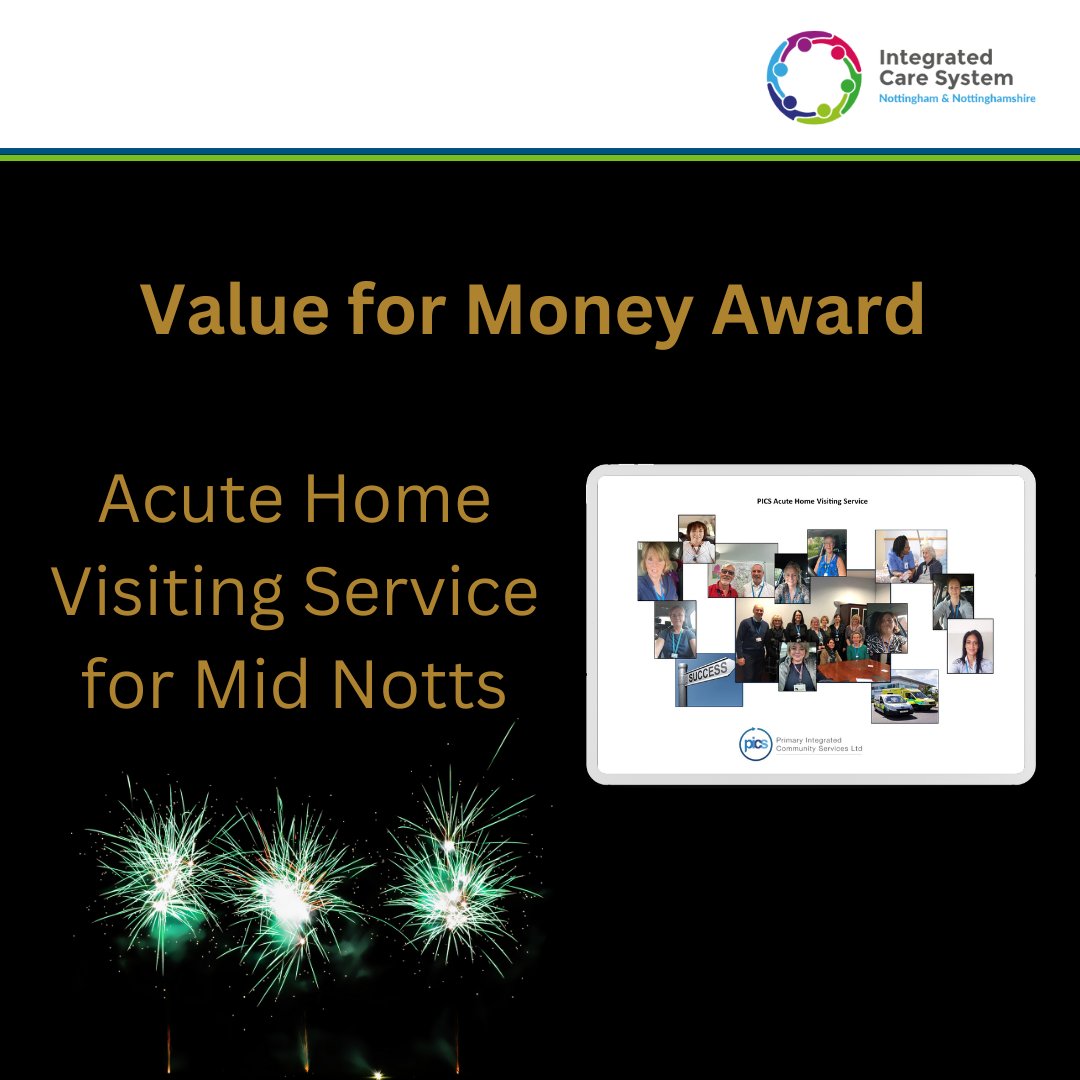 Integrated Care System
Nottingham & Nottinghamshire

Value for Money Award

Acute Home Visiting Service for Mid Notts

PICS Acute Home Visiting Service

SUCCESS

pics
Primary Integrated Community Services Ltd